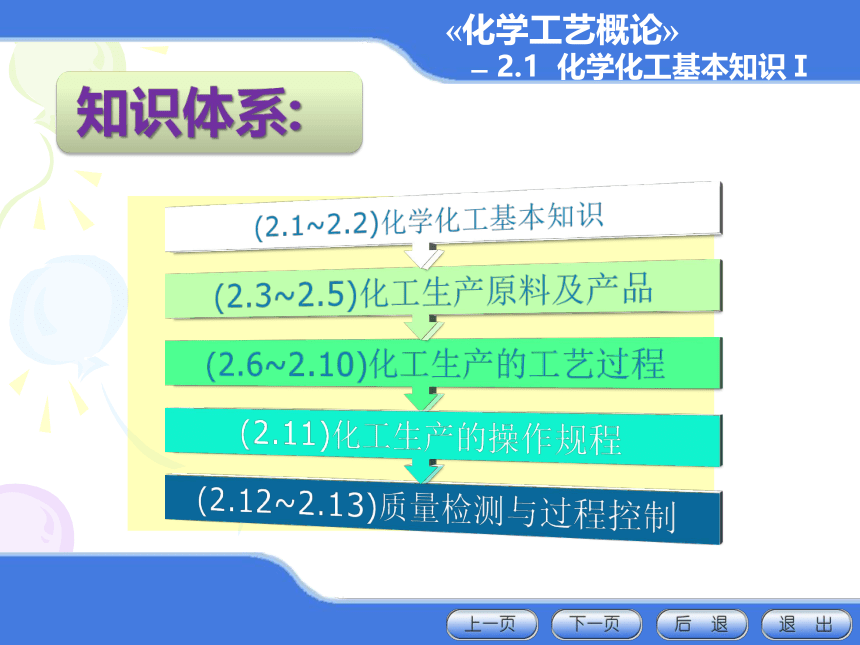 «化学工艺概论»
– 2.1 化学化工基本知识 I

知识体系:

(2.1~2.2)化学化工基本知识

(2.3~2.5)化工生产原料及产品

(2.6~2.10)化工生产的工艺过程

(2.11)化工生产的操作规程

(2.12~2.13)质量检测与过程控制

上一页 下一页 后 退 退 出